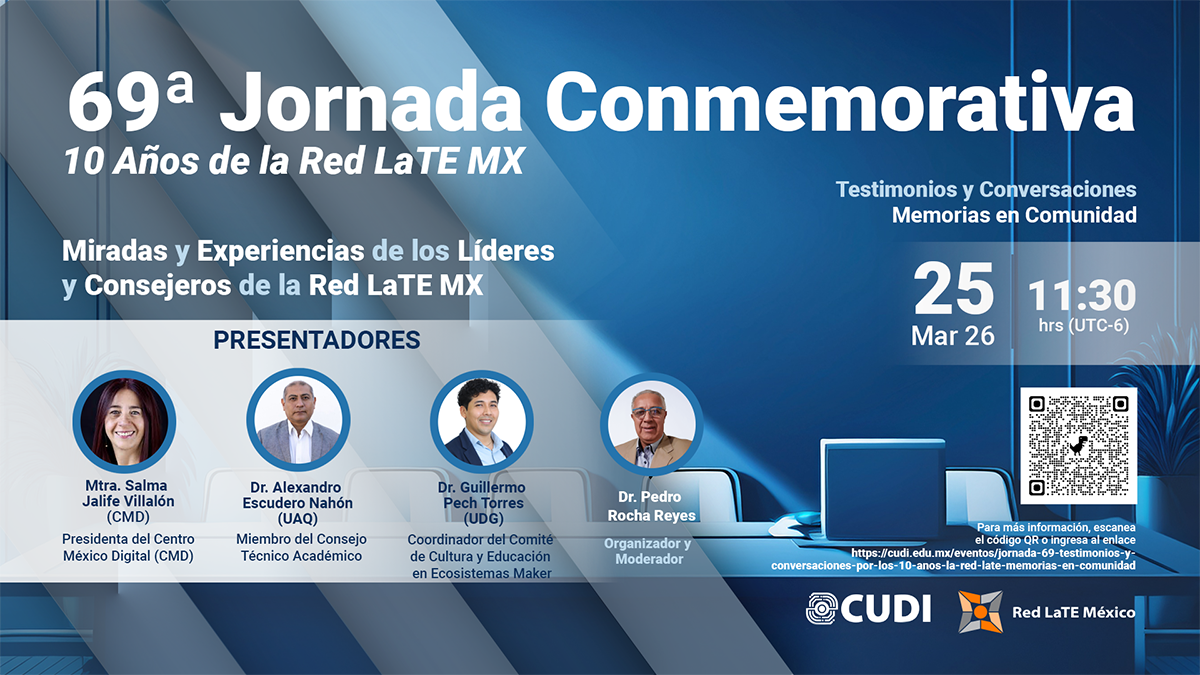 69ª Jornada Conmemorativa
10 Años de la Red LaTE MX

Testimonios y Conversaciones
Memorias en Comunidad

Miradas y Experiencias de los Líderes y Consejeros de la Red LaTE MX

25
Mar 26

11:30
hrs (UTC-6)

PRESENTADORES

Mtra. Salma Jalife Villalón (CMD)
Presidenta del Centro México Digital (CMD)

Dr. Alexandro Escudero Nahón (UAQ)
Miembro del Consejo Técnico Académico

Dr. Guillermo Pech Torres (UDG)
Coordinador del Comité de Cultura y Educación en Ecosistemas Maker

Dr. Pedro Rocha Reyes
Organizador y Moderador

Para más información, escanea el código QR o ingresa al enlace
https://cudi.edu.mx/eventos/jornada-69-testimonios-y-conversaciones-por-los-10-anos-la-red-late-memorias-en-comunidad

CUDI

Red LaTE México